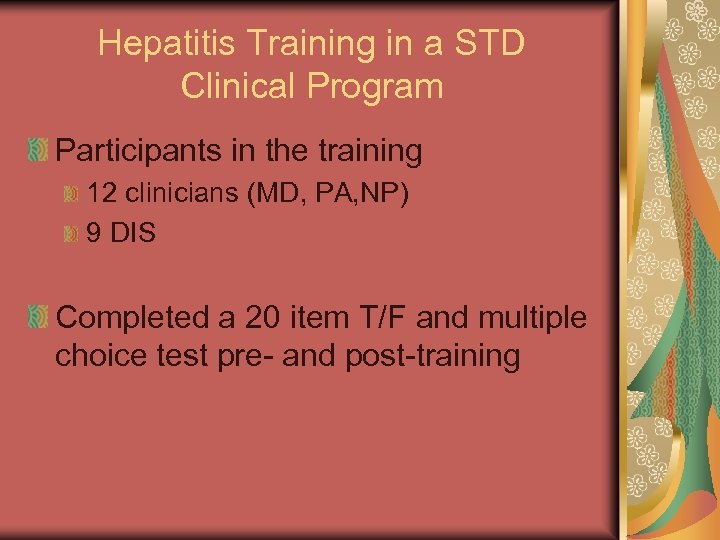 Hepatitis Training in a STD Clinical Program

Participants in the training

12 clinicians (MD, PA,NP)

9 DIS

Completed a 20 item T/F and multiple choice test pre- and post-training